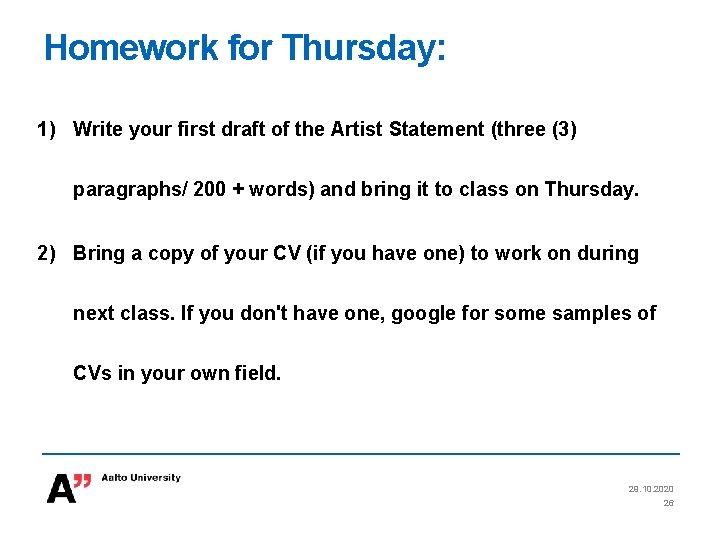 Homework for Thursday:

1) Write your first draft of the Artist Statement (three (3) paragraphs/ 200 + words) and bring it to class on Thursday.

2) Bring a copy of your CV (if you have one) to work on during next class. If you don't have one, google for some samples of CVs in your own field.

A" Aalto University

28.10.2020
26